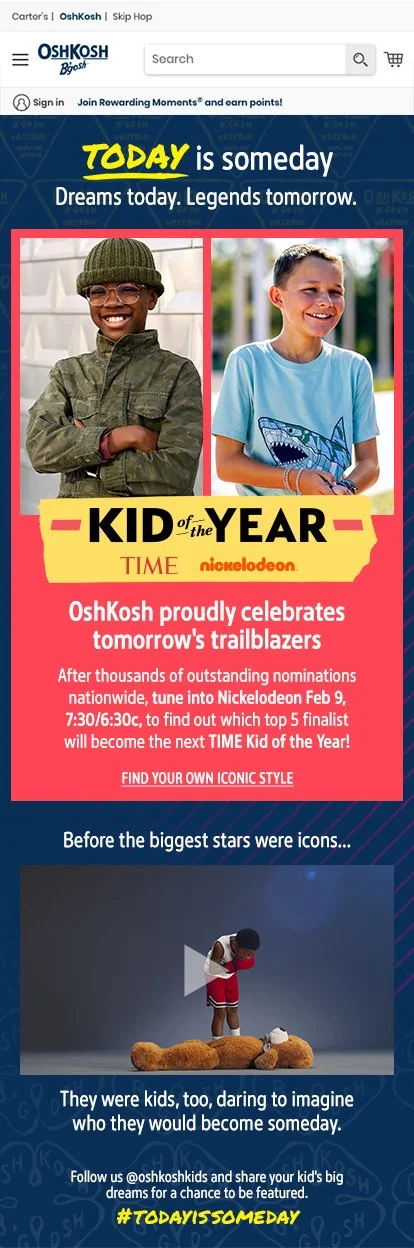 Carter's | OshKosh | Skip Hop

OSHKOSH B'gosh

Search

Sign in   Join Rewarding Moments® and earn points!

TODAY is someday

Dreams today. Legends tomorrow.

KID of the YEAR

TIME   nickelodeon

OshKosh proudly celebrates tomorrow's trailblazers

After thousands of outstanding nominations nationwide, tune into Nickelodeon Feb 9, 7:30/6:30c, to find out which top 5 finalist will become the next TIME Kid of the Year!

FIND YOUR OWN ICONIC STYLE

Before the biggest stars were icons...

They were kids, too, daring to imagine who they would become someday.

Follow us @oshkoshkids and share your kid's big dreams for a chance to be featured.

#TODAYISSOMEDAY